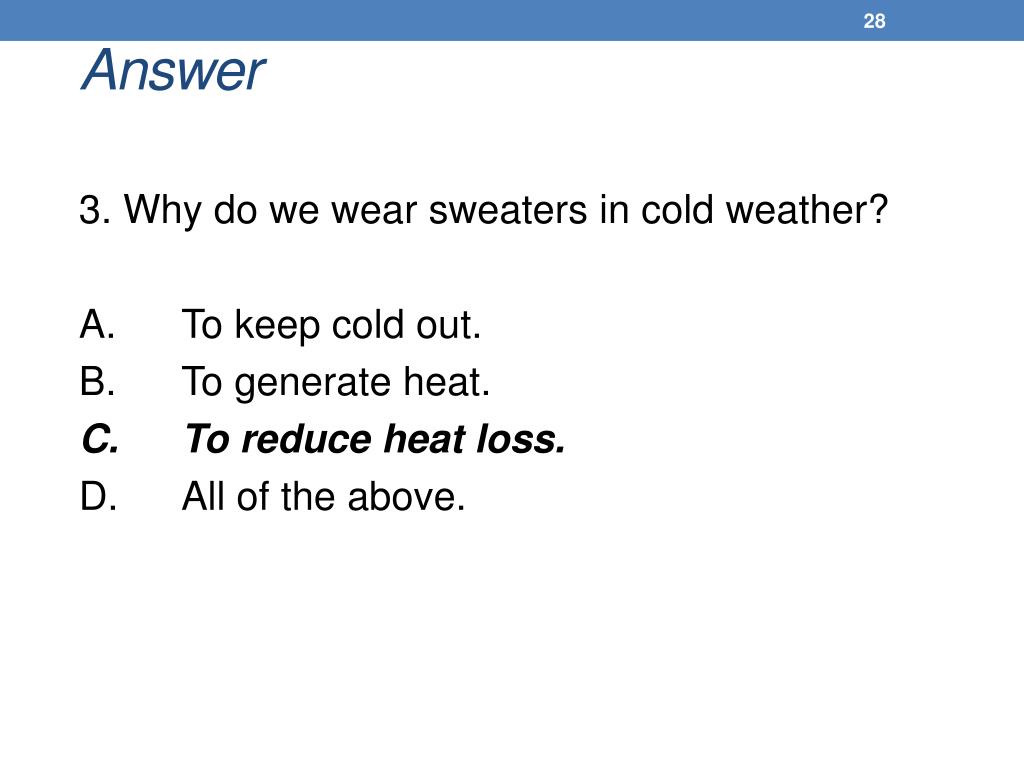 28

Answer

3. Why do we wear sweaters in cold weather?

A. To keep cold out.
B. To generate heat.
C. To reduce heat loss.
D. All of the above.